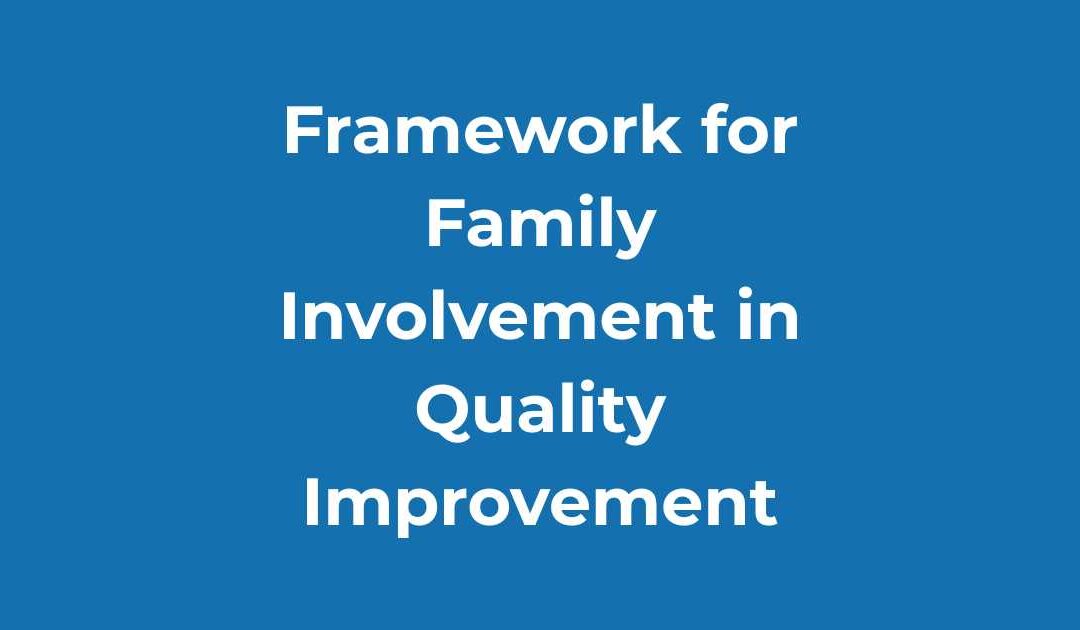 Framework for Family Involvement in Quality Improvement